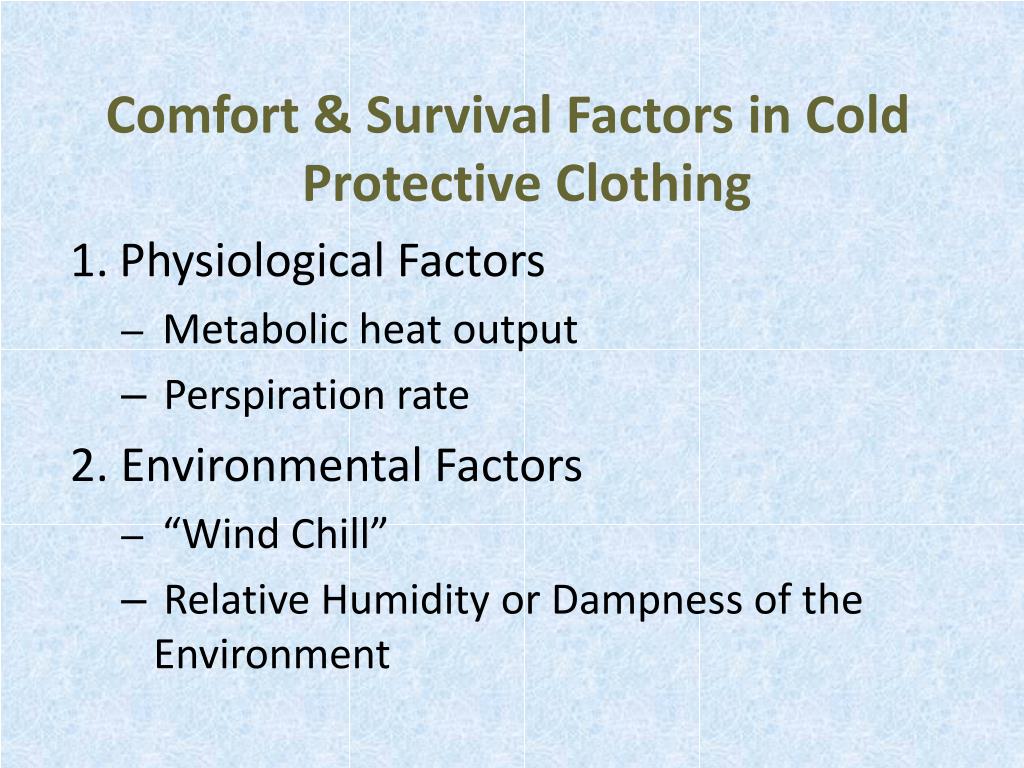 Comfort & Survival Factors in Cold Protective Clothing

1. Physiological Factors
– Metabolic heat output
– Perspiration rate

2. Environmental Factors
– “Wind Chill”
– Relative Humidity or Dampness of the Environment